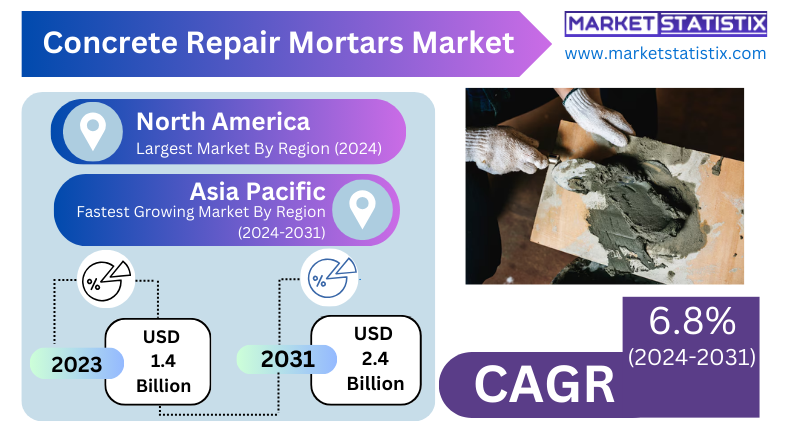 Concrete Repair Mortars Market

MARKET STATISTIX
www.marketstatistix.com

North America
Largest Market By Region (2024)

Asia Pacific
Fastest Growing Market By Region (2024-2031)

%

%

2023
USD 1.4 Billion

2031
USD 2.4 Billion

6.8%
(2024-2031)

CAGR